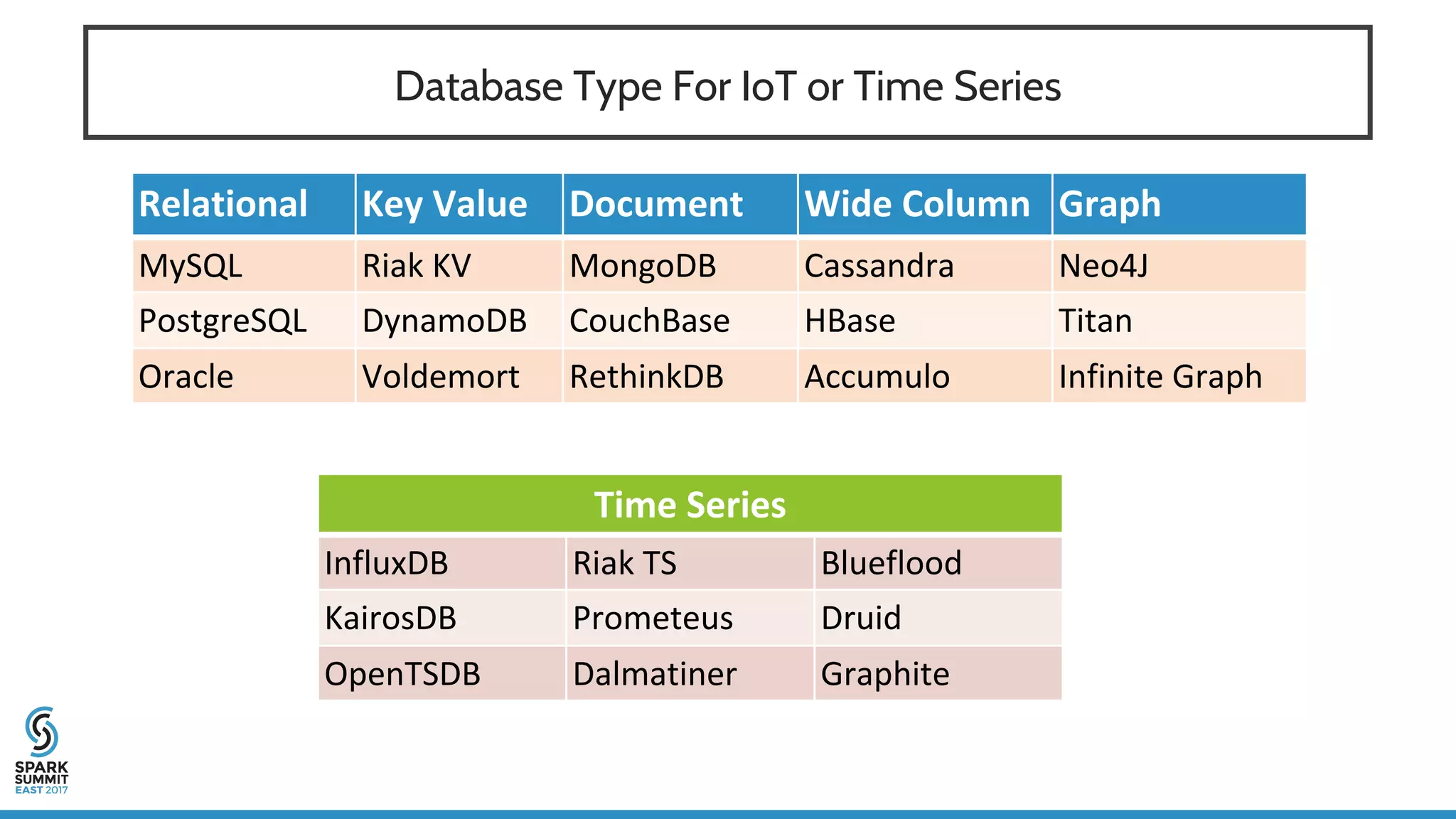 Database Type For IoT or Time Series

| Relational | Key Value | Document | Wide Column | Graph |
|---|---|---|---|---|
| MySQL | Riak KV | MongoDB | Cassandra | Neo4J |
| PostgreSQL | DynamoDB | CouchBase | HBase | Titan |
| Oracle | Voldemort | RethinkDB | Accumulo | Infinite Graph |

| Time Series | | |
|---|---|---|
| InfluxDB | Riak TS | Blueflood |
| KairosDB | Prometeus | Druid |
| OpenTSDB | Dalmatiner | Graphite |

SPARK SUMMIT EAST 2017